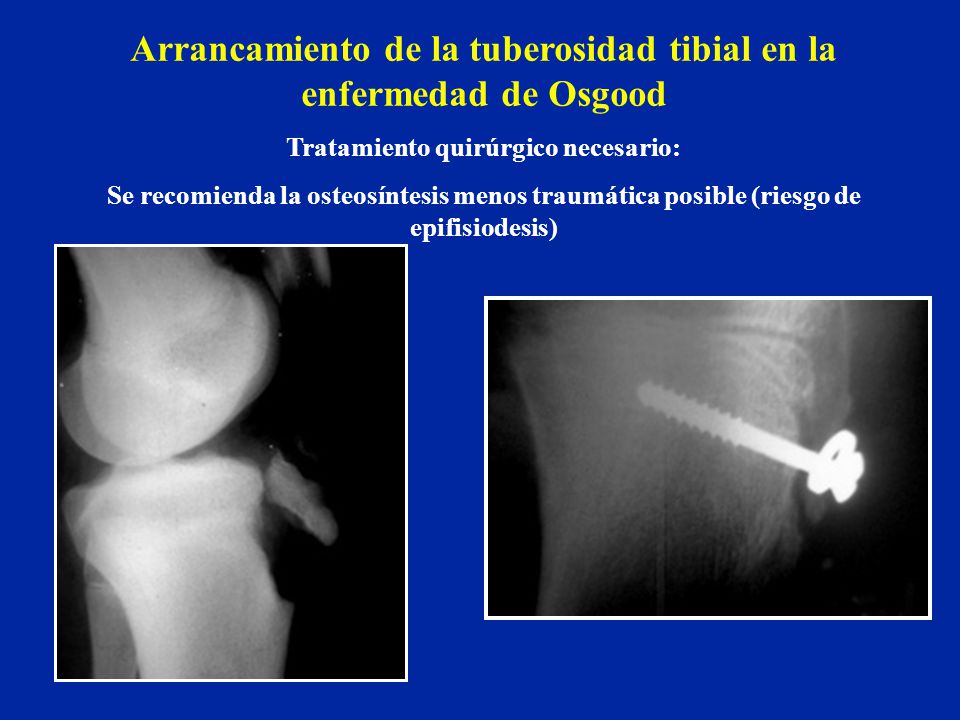 Arrancamiento de la tuberosidad tibial en la enfermedad de Osgood

Tratamiento quirúrgico necesario:

Se recomienda la osteosíntesis menos traumática posible (riesgo de epifisiodesis)